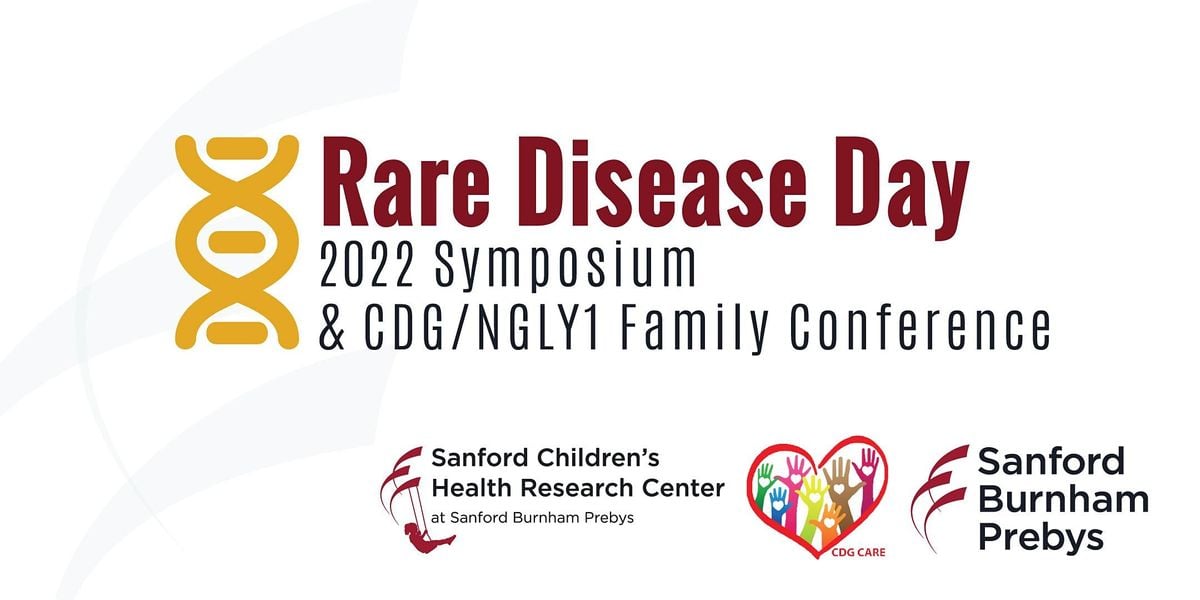 Rare Disease Day
2022 Symposium
& CDG/NGLY1 Family Conference

Sanford Children's Health Research Center
at Sanford Burnham Prebys

CDG CARE

Sanford Burnham Prebys